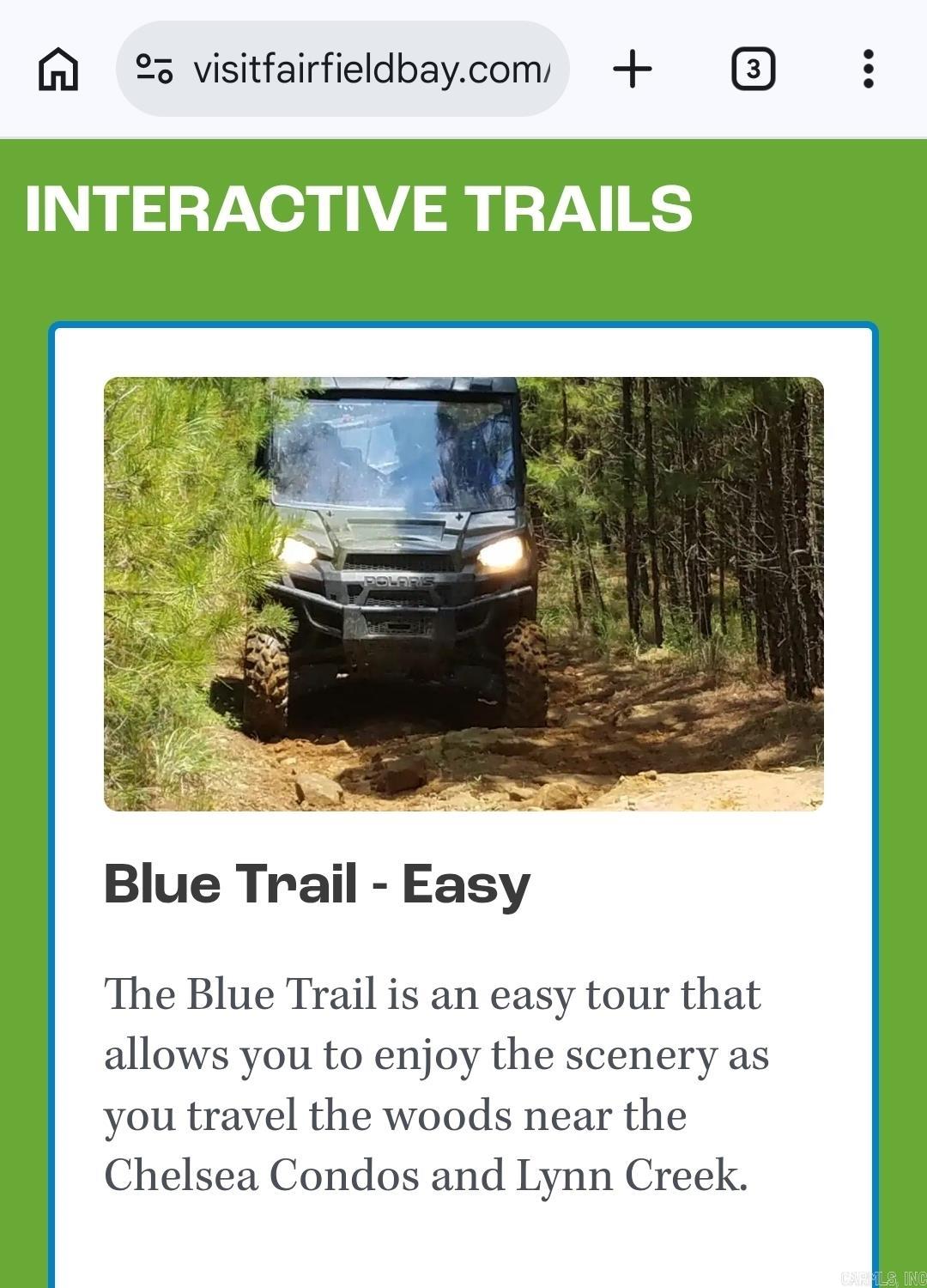 visitfairfieldbay.com/

3

INTERACTIVE TRAILS

POLARIS

Blue Trail - Easy

The Blue Trail is an easy tour that allows you to enjoy the scenery as you travel the woods near the Chelsea Condos and Lynn Creek.

CARMLS, INC